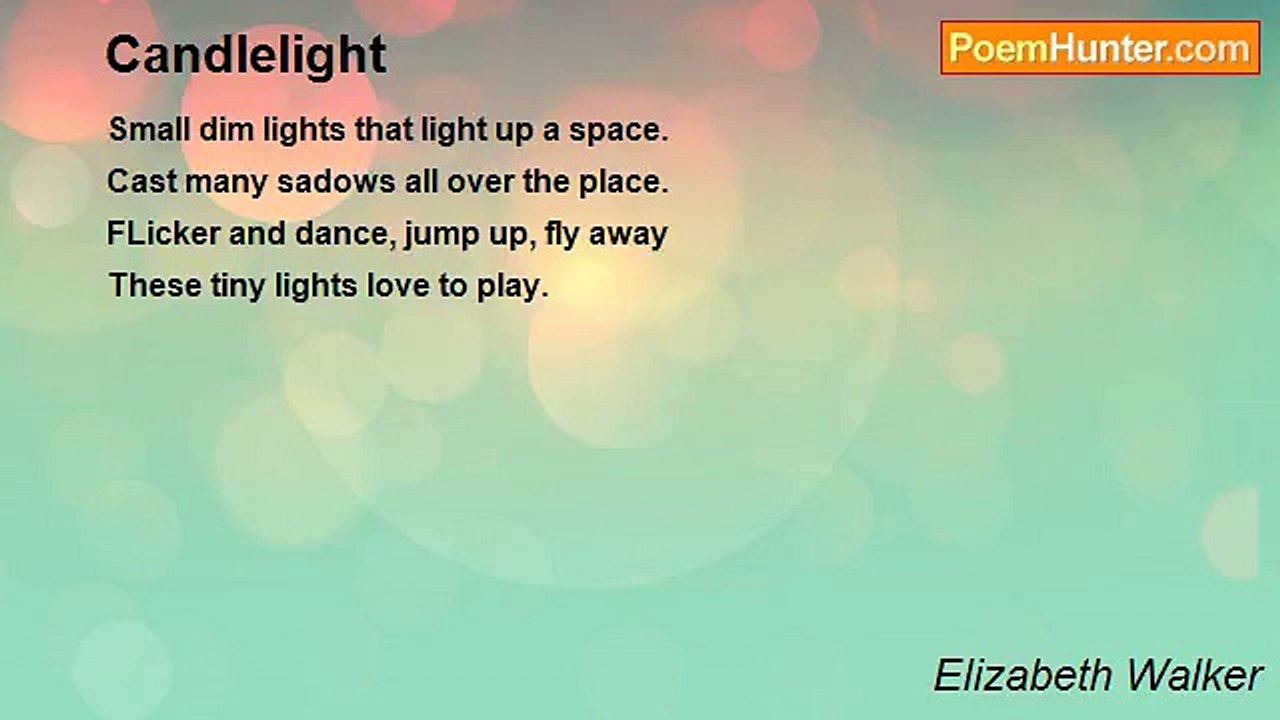 Candlelight

PoemHunter.com

Small dim lights that light up a space.
Cast many sadows all over the place.
FLicker and dance, jump up, fly away
These tiny lights love to play.

Elizabeth Walker